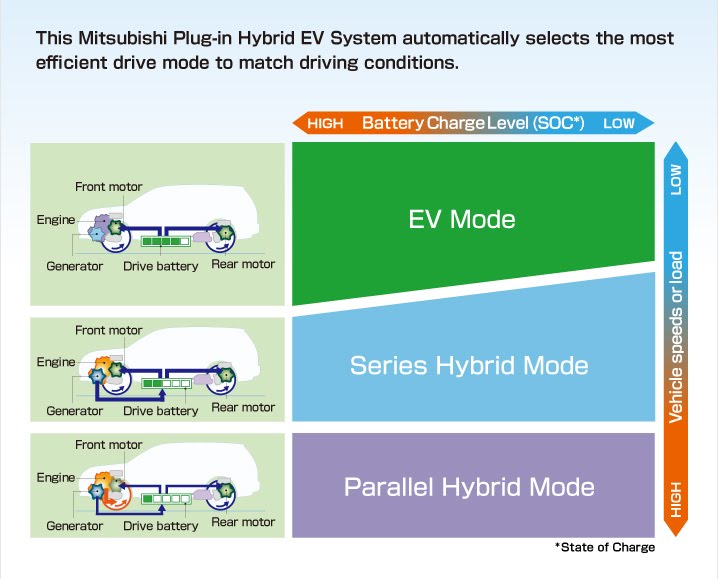 This Mitsubishi Plug-in Hybrid EV System automatically selects the most efficient drive mode to match driving conditions.

HIGH Battery Charge Level (SOC*) LOW

Front motor
Engine
Generator
Drive battery
Rear motor

EV Mode

Front motor
Engine
Generator
Drive battery
Rear motor

Series Hybrid Mode

Front motor
Engine
Generator
Drive battery
Rear motor

Parallel Hybrid Mode

LOW Vehicle speeds or load HIGH

*State of Charge